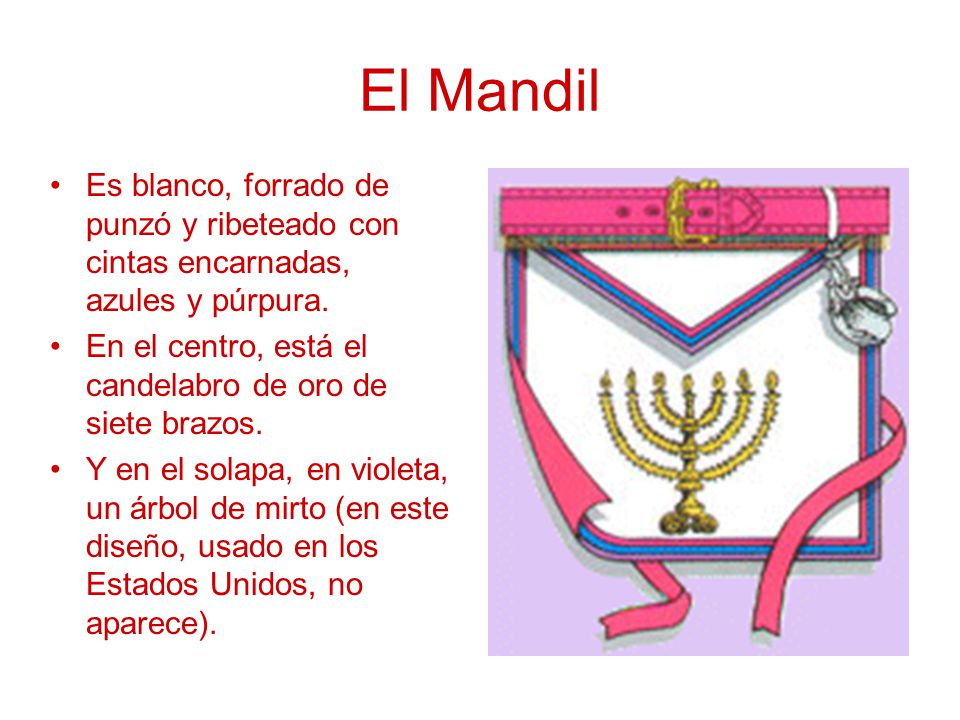 El Mandil

• Es blanco, forrado de punzó y ribeteado con cintas encarnadas, azules y púrpura.
• En el centro, está el candelabro de oro de siete brazos.
• Y en el solapa, en violeta, un árbol de mirto (en este diseño, usado en los Estados Unidos, no aparece).